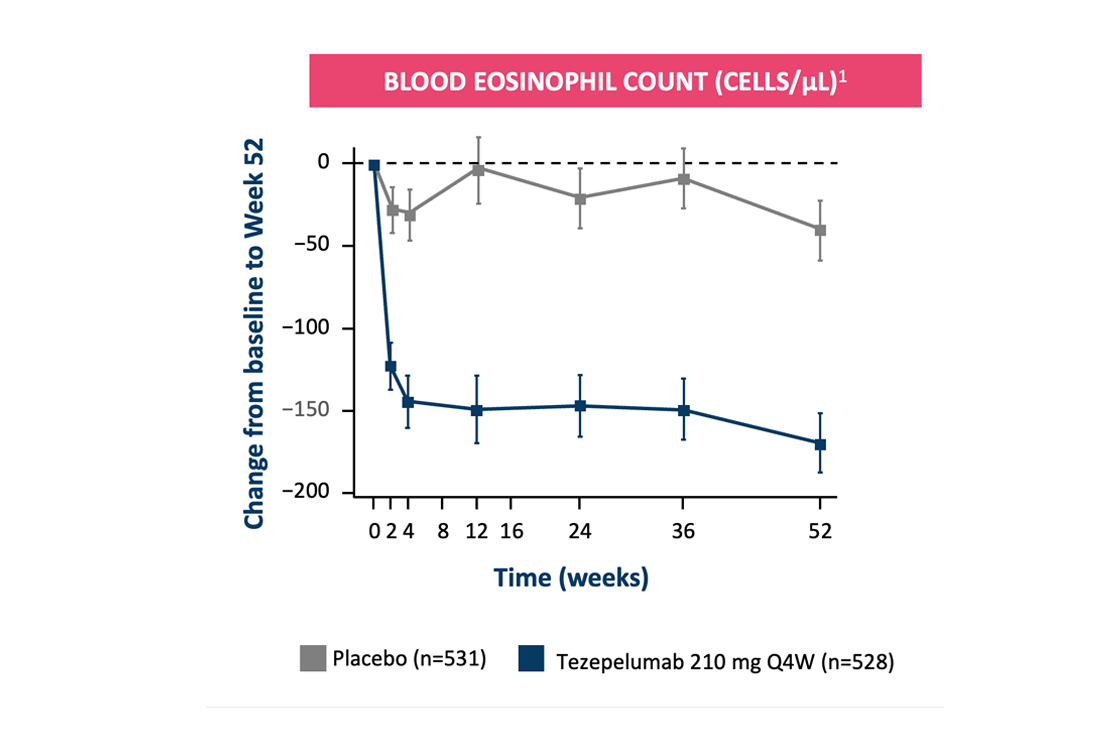 BLOOD EOSINOPHIL COUNT (CELLS/μL)$^1$

Change from baseline to Week 52

0
−50
−100
−150
−200

0 2 4 8 12 16 24 36 52

Time (weeks)

Placebo (n=531) Tezepelumab 210 mg Q4W (n=528)